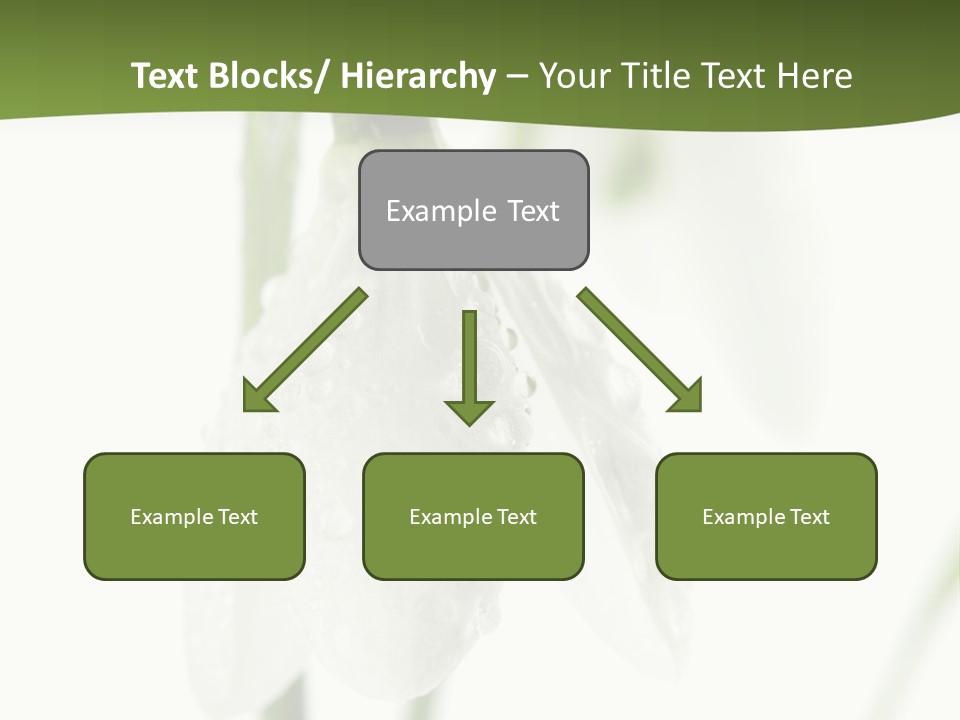 Text Blocks/ Hierarchy – Your Title Text Here

Example Text

Example Text

Example Text

Example Text